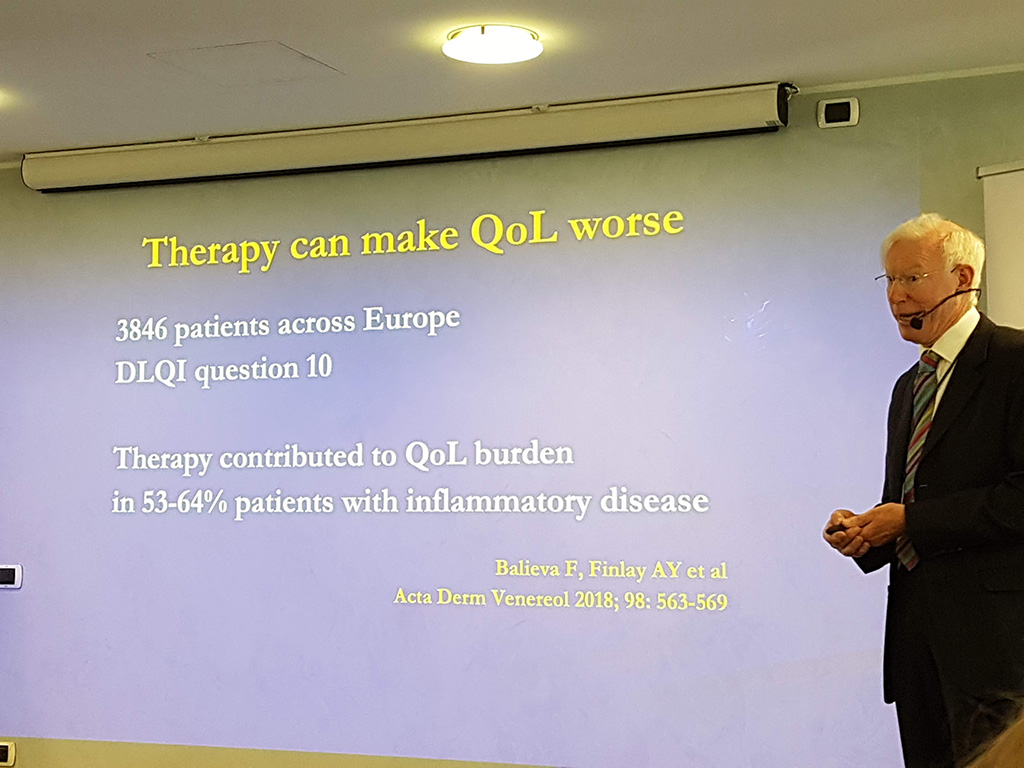 Therapy can make QoL worse

3846 patients across Europe
DLQI question 10

Therapy contributed to QoL burden
in 53-64% patients with inflammatory disease

Balieva F, Finlay AY et al
Acta Derm Venereol 2018; 98: 563-569